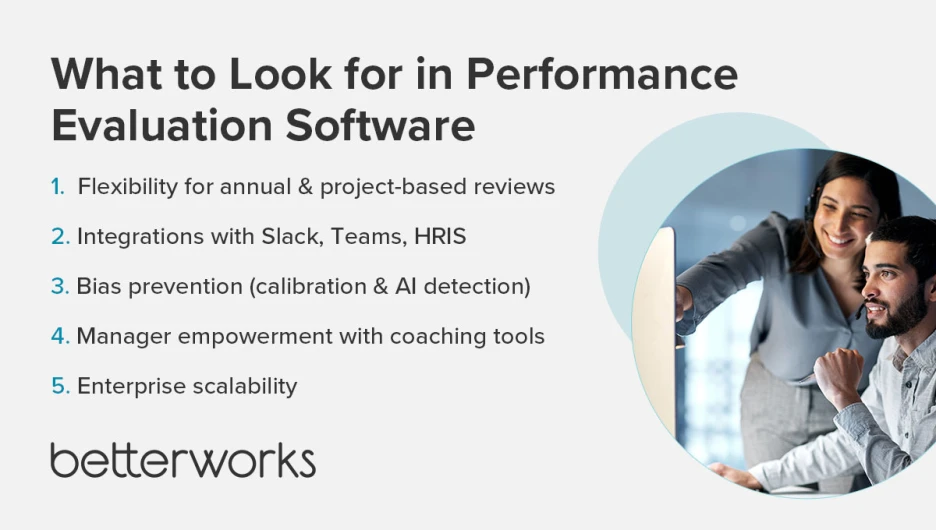 What to Look for in Performance Evaluation Software

1. Flexibility for annual & project-based reviews
2. Integrations with Slack, Teams, HRIS
3. Bias prevention (calibration & AI detection)
4. Manager empowerment with coaching tools
5. Enterprise scalability

betterworks